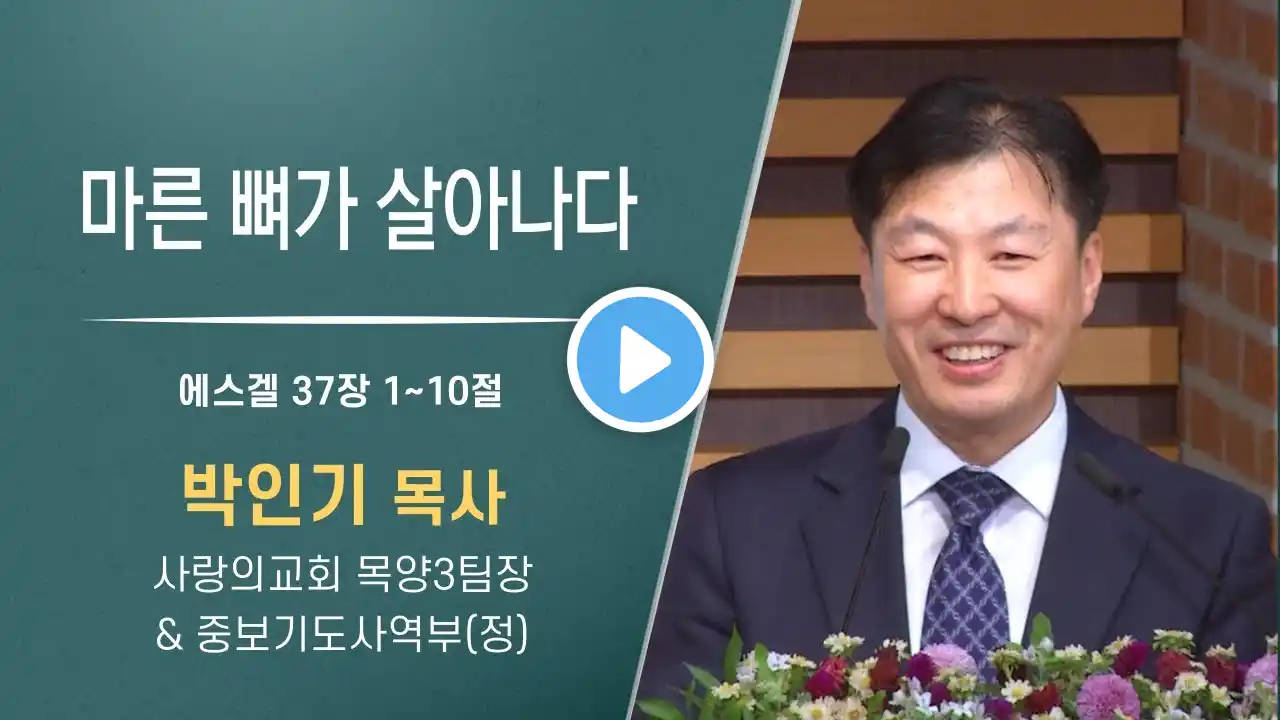 마른 뼈가 살아나다

에스겔 37장 1~10절

박인기 목사

사랑의교회 목양3팀장
& 중보기도사역부(정)